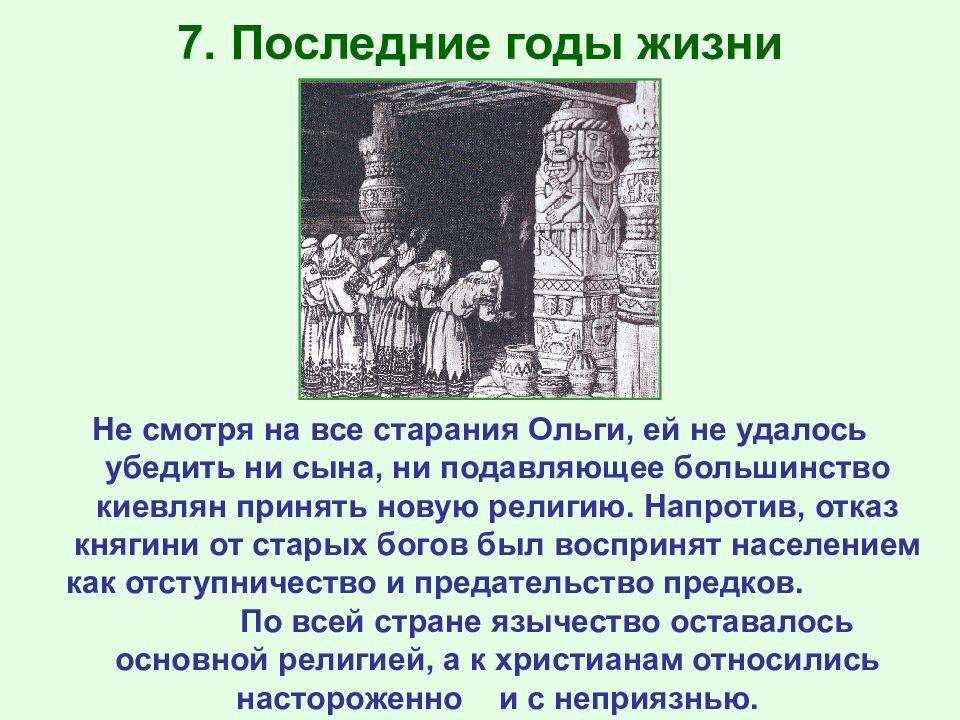 7. Последние годы жизни

Не смотря на все старания Ольги, ей не удалось убедить ни сына, ни подавляющее большинство киевлян принять новую религию. Напротив, отказ княгини от старых богов был воспринят населением как отступничество и предательство предков.

По всей стране язычество оставалось основной религией, а к христианам относились настороженно и с неприязнью.